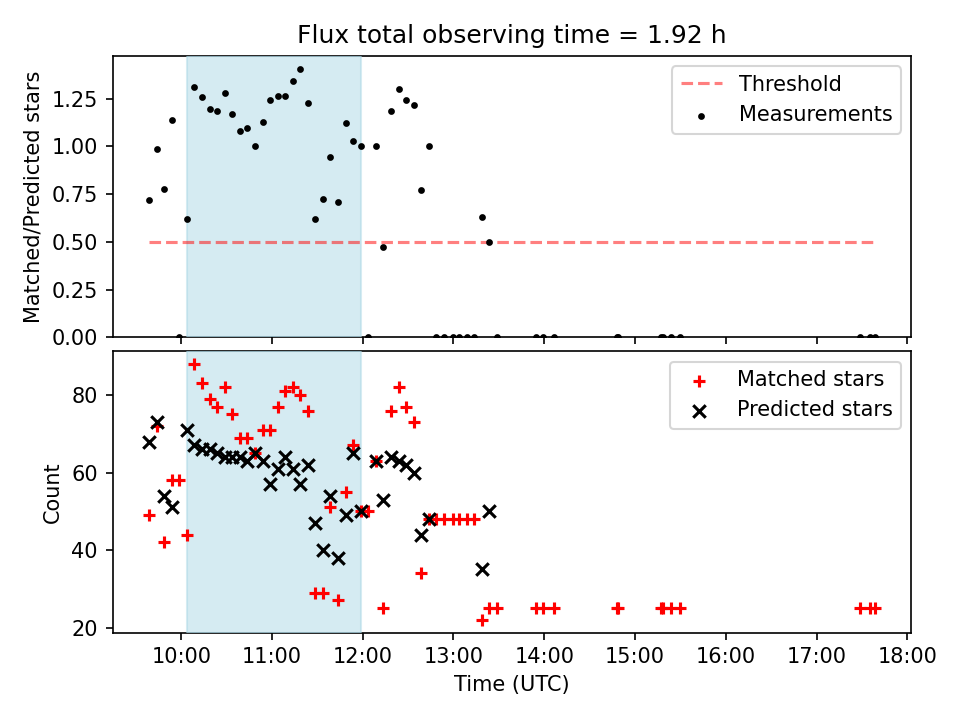 Flux total observing time = 1.92 h

Matched/Predicted stars

1.25
1.00
0.75
0.50
0.25
0.00

Threshold
Measurements

Count

80
60
40
20

Matched stars
Predicted stars

10:00 11:00 12:00 13:00 14:00 15:00 16:00 17:00 18:00
Time (UTC)